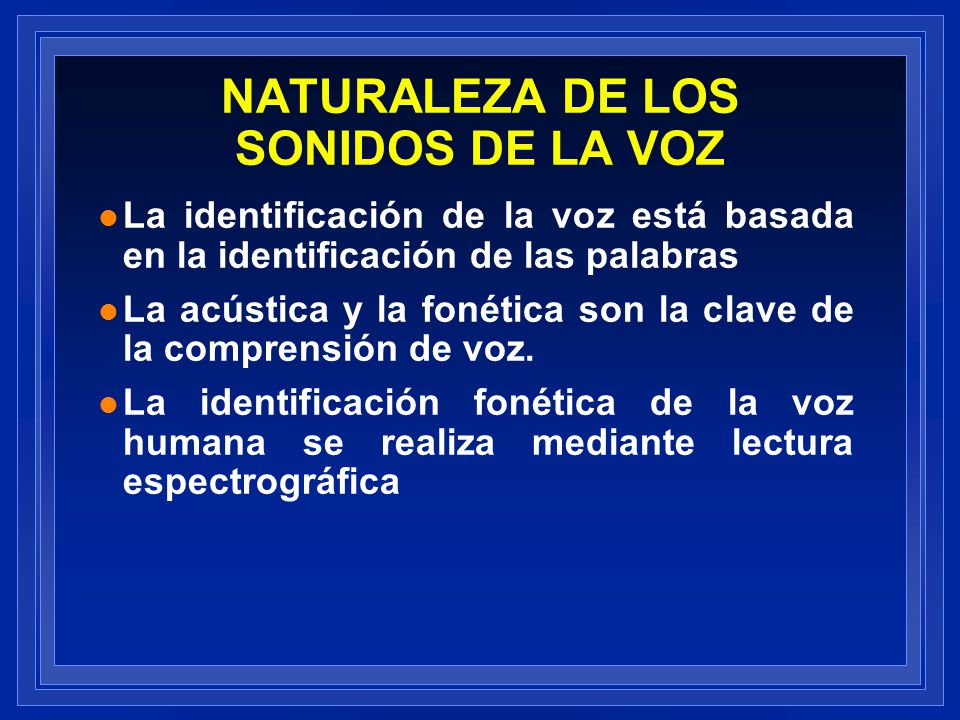 NATURALEZA DE LOS SONIDOS DE LA VOZ

- La identificación de la voz está basada en la identificación de las palabras
- La acústica y la fonética son la clave de la comprensión de voz.
- La identificación fonética de la voz humana se realiza mediante lectura espectrográfica